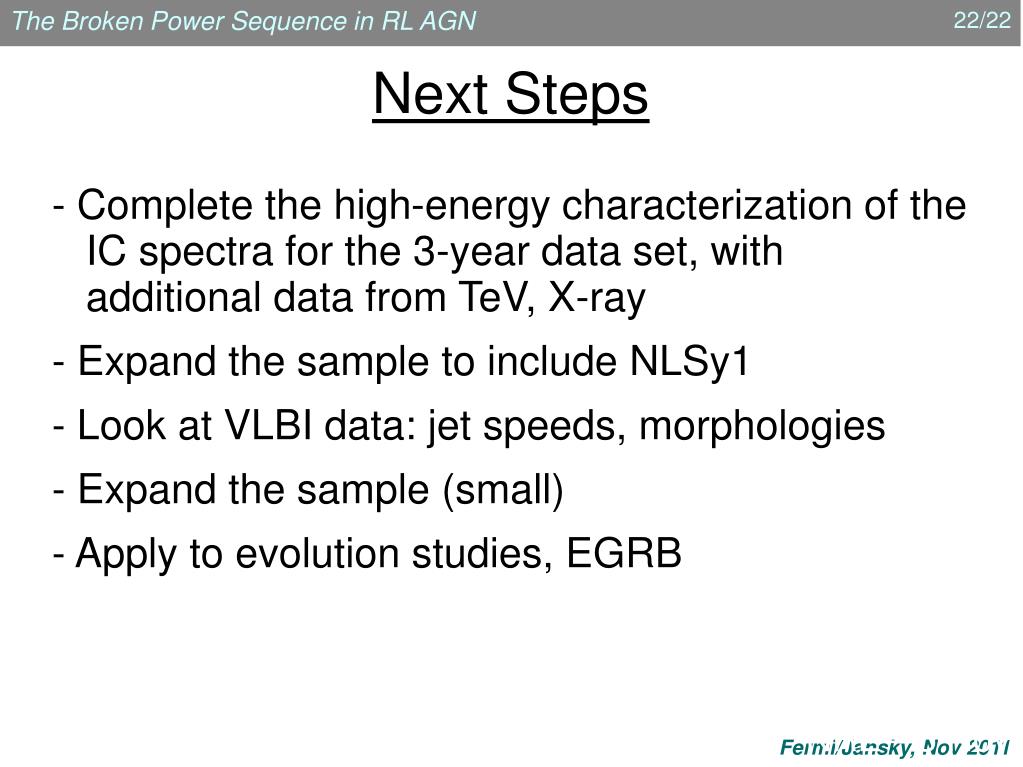 The Broken Power Sequence in RL AGN

22/22

Next Steps

- Complete the high-energy characterization of the IC spectra for the 3-year data set, with additional data from TeV, X-ray

- Expand the sample to include NLSy1

- Look at VLBI data: jet speeds, morphologies

- Expand the sample (small)

- Apply to evolution studies, EGRB

Fermi/Jansky, Nov 2011